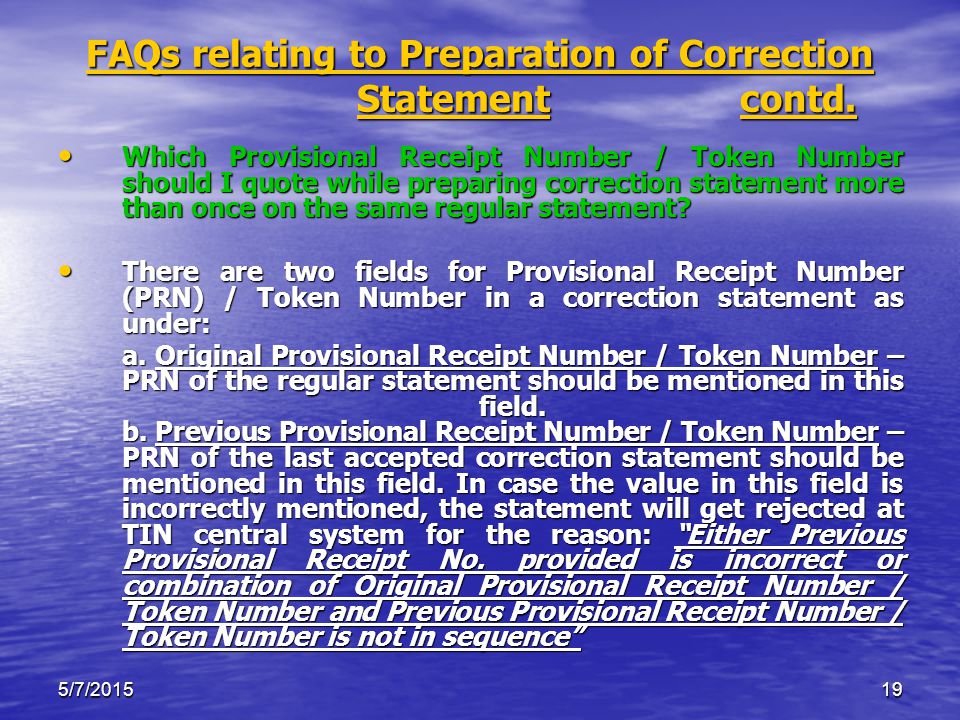 FAQs relating to Preparation of Correction Statement contd.

• Which Provisional Receipt Number / Token Number should I quote while preparing correction statement more than once on the same regular statement?

• There are two fields for Provisional Receipt Number (PRN) / Token Number in a correction statement as under:

a. Original Provisional Receipt Number / Token Number – PRN of the regular statement should be mentioned in this field.

b. Previous Provisional Receipt Number / Token Number – PRN of the last accepted correction statement should be mentioned in this field. In case the value in this field is incorrectly mentioned, the statement will get rejected at TIN central system for the reason: "Either Previous Provisional Receipt No. provided is incorrect or combination of Original Provisional Receipt Number / Token Number and Previous Provisional Receipt Number / Token Number is not in sequence"

5/7/2015

19